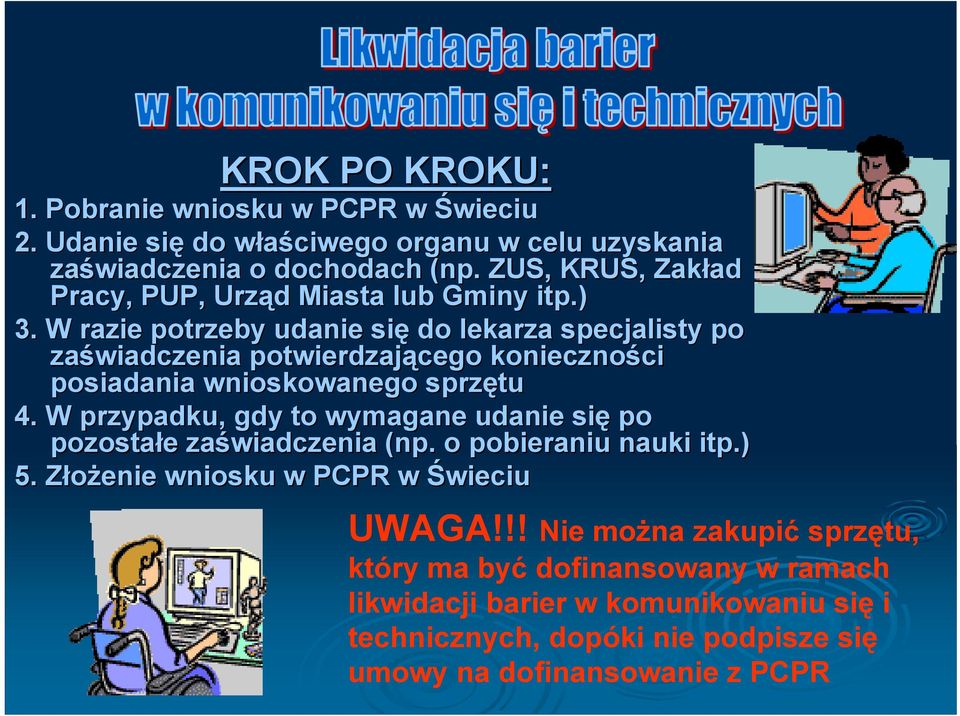 Likwidacja barier
w komunikowaniu się i technicznych

KROK PO KROKU:

1. Pobranie wniosku w PCPR w Świeciu
2. Udanie się do właściwego organu w celu uzyskania zaświadczenia o dochodach (np. ZUS, KRUS, Zakład Pracy, PUP, Urząd Miasta lub Gminy itp.)
3. W razie potrzeby udanie się do lekarza specjalisty po zaświadczenia potwierdzającego konieczności posiadania wnioskowanego sprzętu
4. W przypadku, gdy to wymagane udanie się po pozostałe zaświadczenia (np. o pobieraniu nauki itp.)
5. Złożenie wniosku w PCPR w Świeciu

UWAGA!!! Nie można zakupić sprzętu, który ma być dofinansowany w ramach likwidacji barier w komunikowaniu się i technicznych, dopóki nie podpisze się umowy na dofinansowanie z PCPR